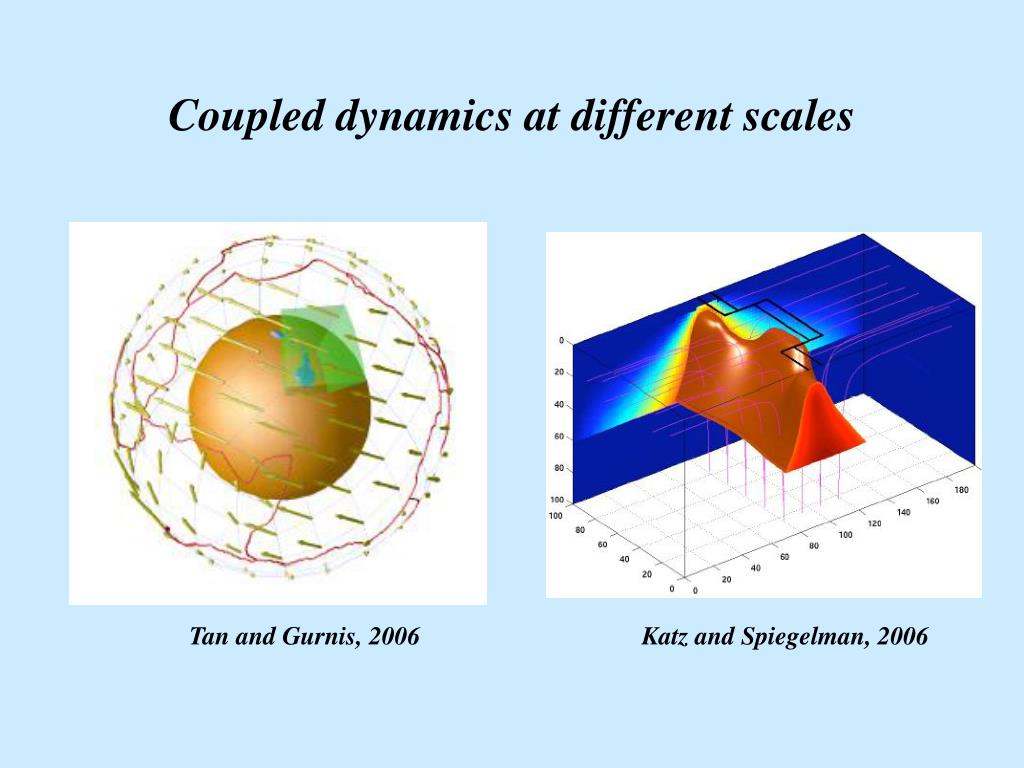 Coupled dynamics at different scales

0
20
40
60
80
100
100
80
60
40
20
0
0
20
40
60
80
100
120
140
160
180

Tan and Gurnis, 2006

Katz and Spiegelman, 2006